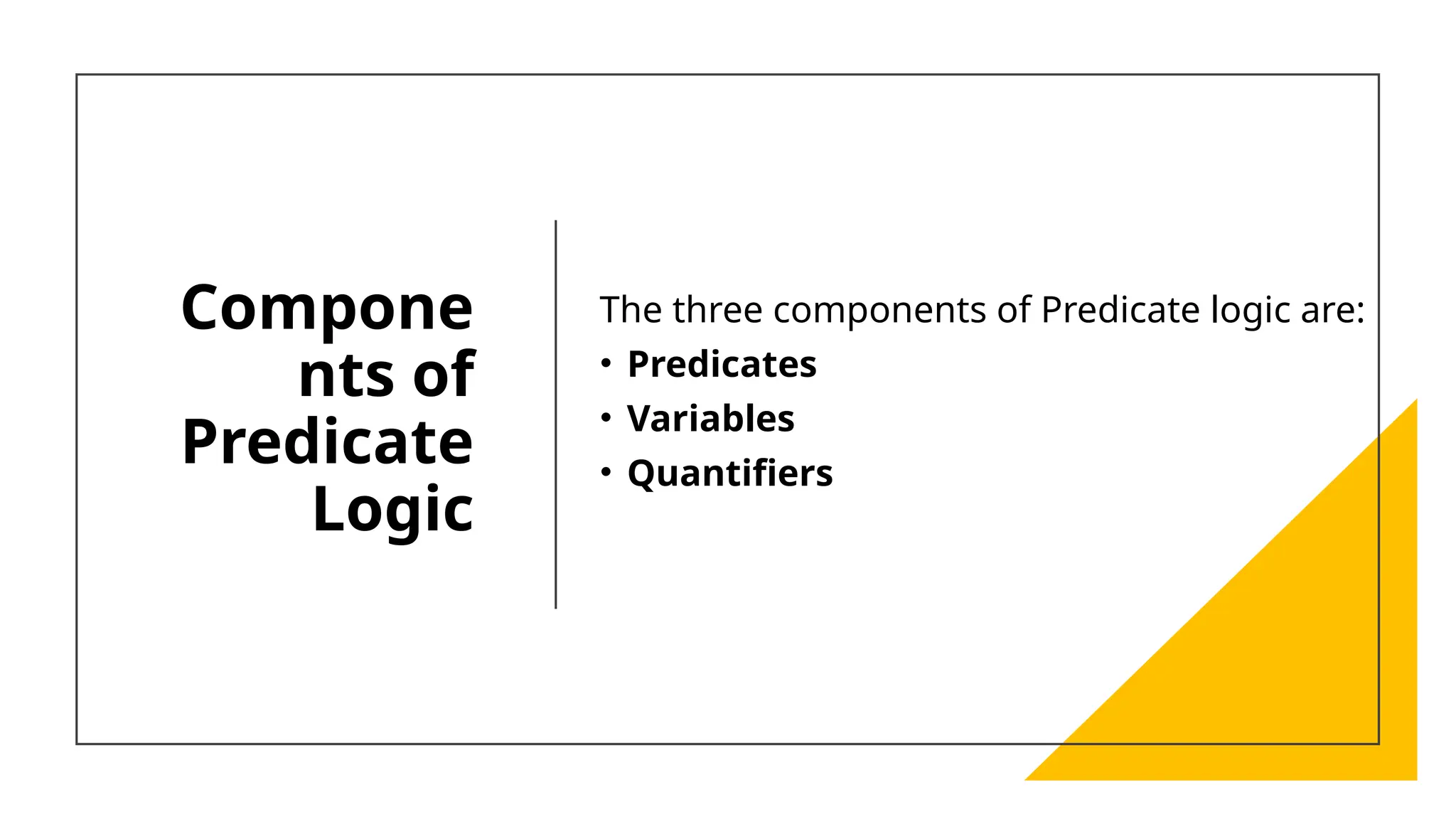 Components of Predicate Logic

The three components of Predicate logic are:
• Predicates
• Variables
• Quantifiers